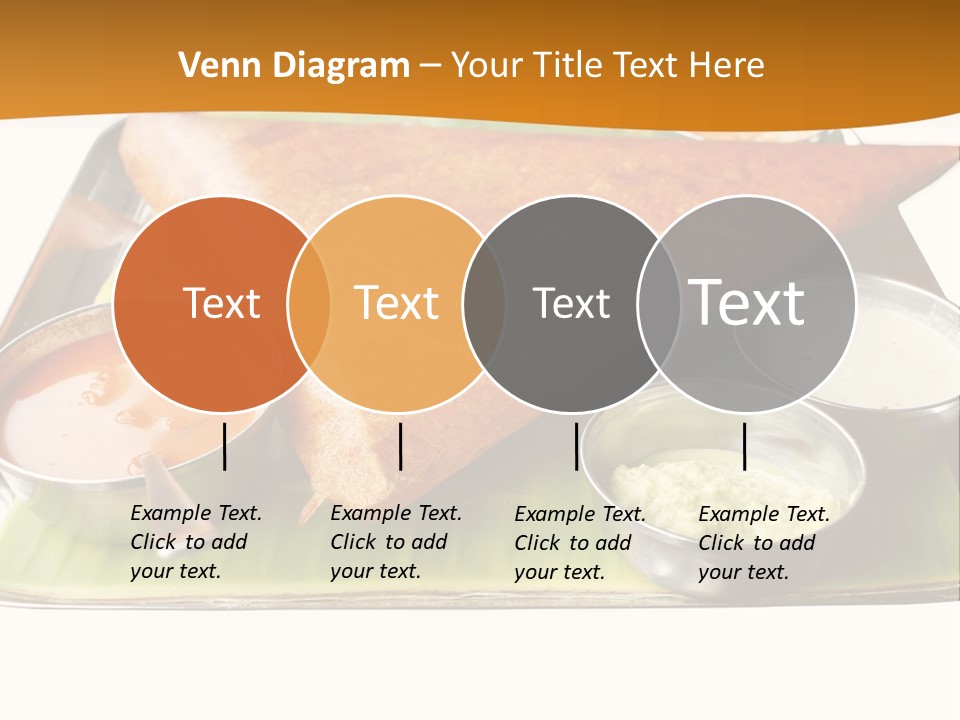 Venn Diagram – Your Title Text Here

Text

Text

Text

Text

Example Text. Click to add your text.

Example Text. Click to add your text.

Example Text. Click to add your text.

Example Text. Click to add your text.